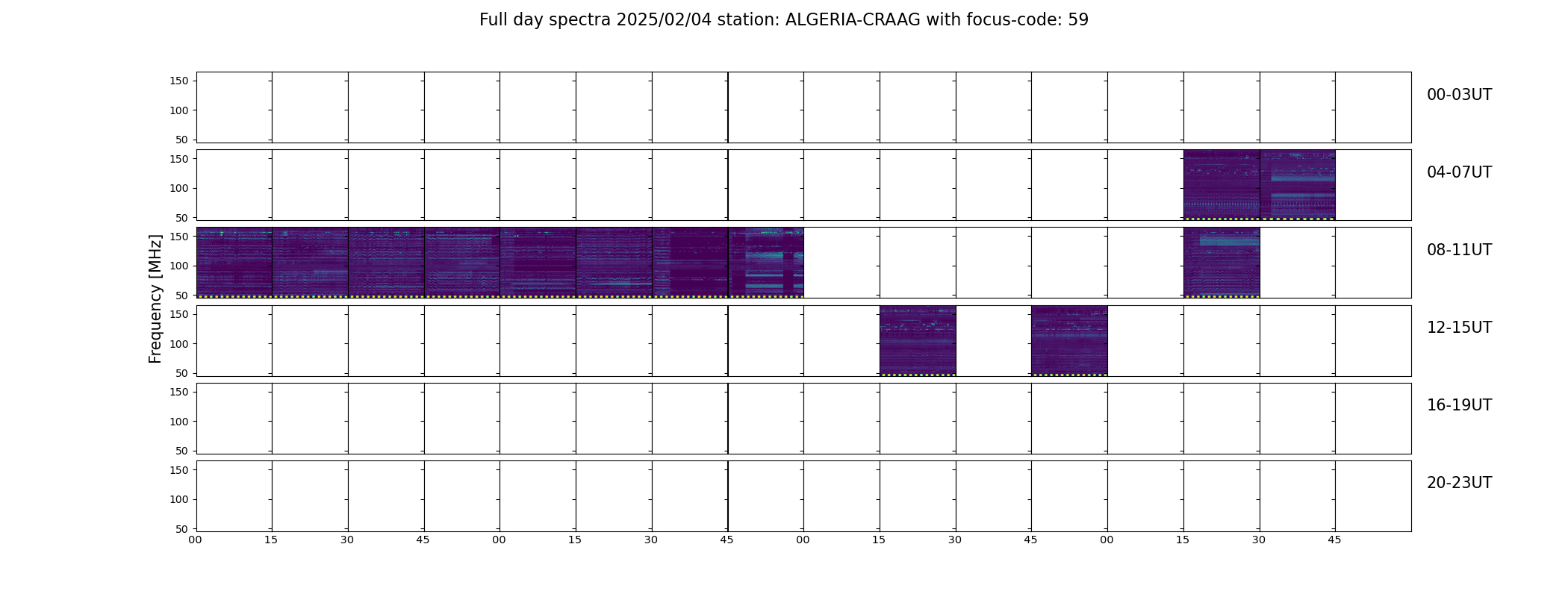 Full day spectra 2025/02/04 station: ALGERIA-CRAAG with focus-code: 59

Frequency [MHz]

150
100
50
00-03UT

150
100
50
04-07UT

150
100
50
08-11UT

150
100
50
12-15UT

150
100
50
16-19UT

150
100
50
20-23UT

00 15 30 45 00 15 30 45 00 15 30 45 00 15 30 45